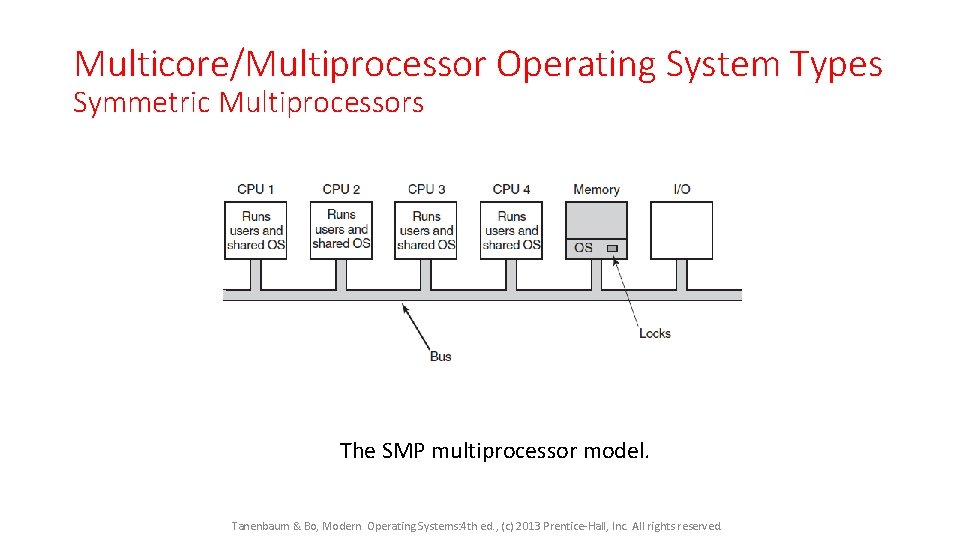 Multicore/Multiprocessor Operating System Types
Symmetric Multiprocessors

CPU 1
Runs users and shared OS

CPU 2
Runs users and shared OS

CPU 3
Runs users and shared OS

CPU 4
Runs users and shared OS

Memory
OS

I/O

Locks

Bus

The SMP multiprocessor model.

Tanenbaum & Bo, Modern Operating Systems:4th ed., (c) 2013 Prentice-Hall, Inc. All rights reserved.